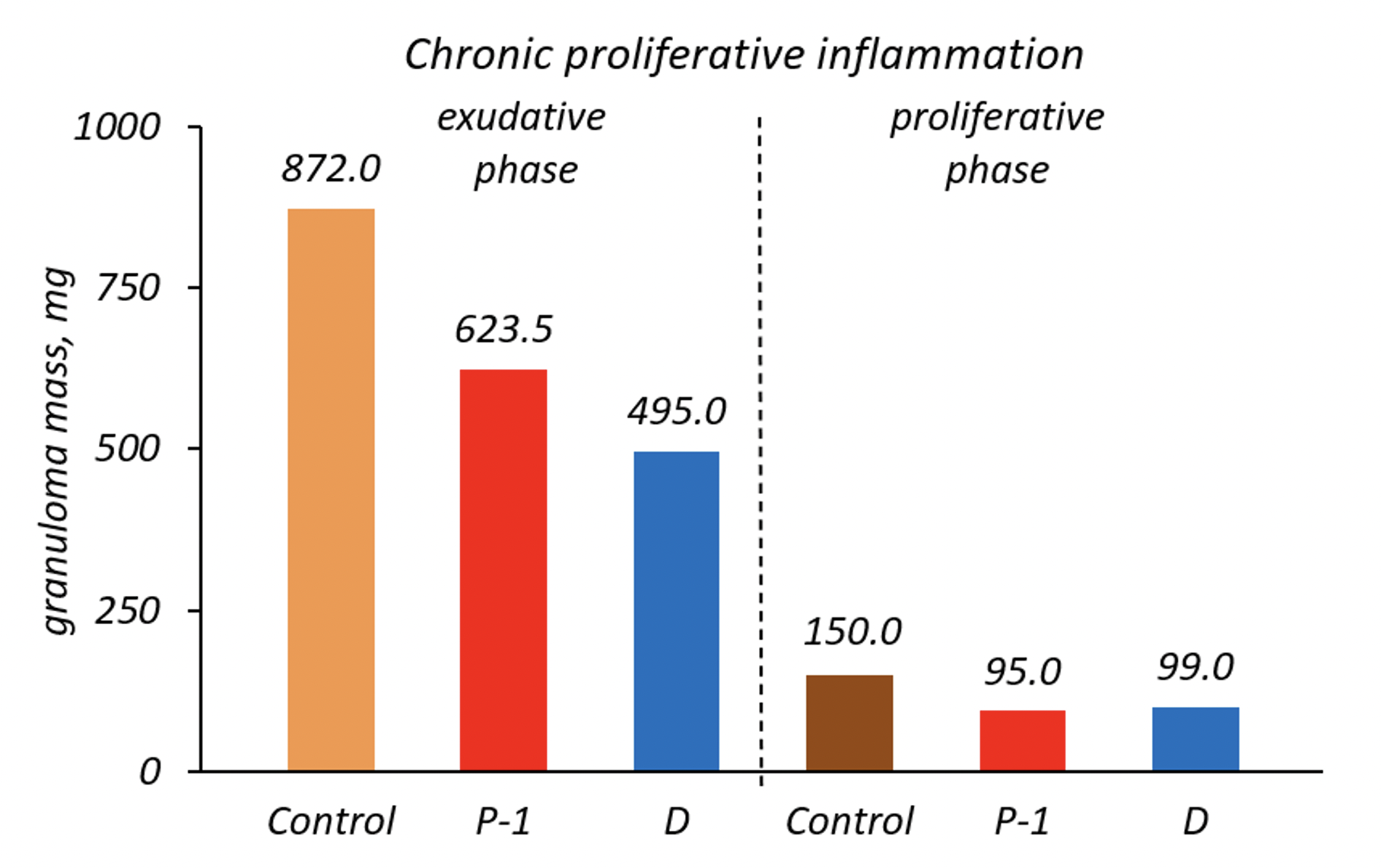 Chronic proliferative inflammation

exudative phase

proliferative phase

granuloma mass, mg

1000
750
500
250
0

872.0
623.5
495.0
150.0
95.0
99.0

Control P-1 D Control P-1 D